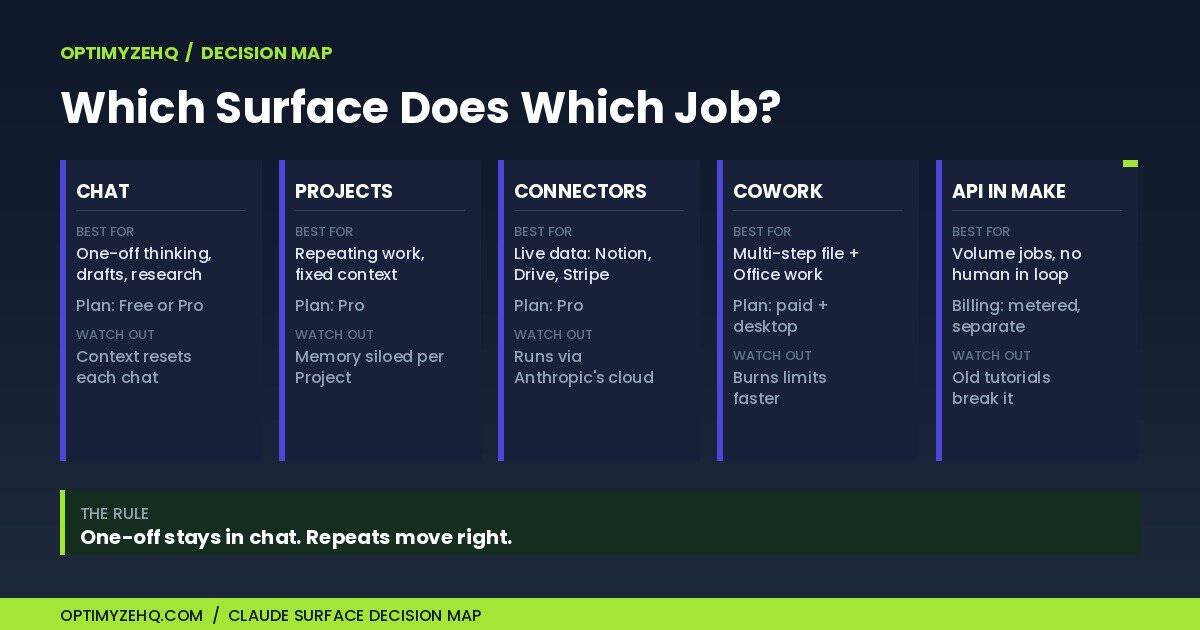 OPTIMYZEHQ / DECISION MAP

Which Surface Does Which Job?

CHAT

BEST FOR
One-off thinking, drafts, research

Plan: Free or Pro

WATCH OUT
Context resets each chat

PROJECTS

BEST FOR
Repeating work, fixed context

Plan: Pro

WATCH OUT
Memory siloed per Project

CONNECTORS

BEST FOR
Live data: Notion, Drive, Stripe

Plan: Pro

WATCH OUT
Runs via Anthropic's cloud

COWORK

BEST FOR
Multi-step file + Office work

Plan: paid + desktop

WATCH OUT
Burns limits faster

API IN MAKE

BEST FOR
Volume jobs, no human in loop

Billing: metered, separate

WATCH OUT
Old tutorials break it

THE RULE
One-off stays in chat. Repeats move right.

OPTIMYZEHQ.COM / CLAUDE SURFACE DECISION MAP